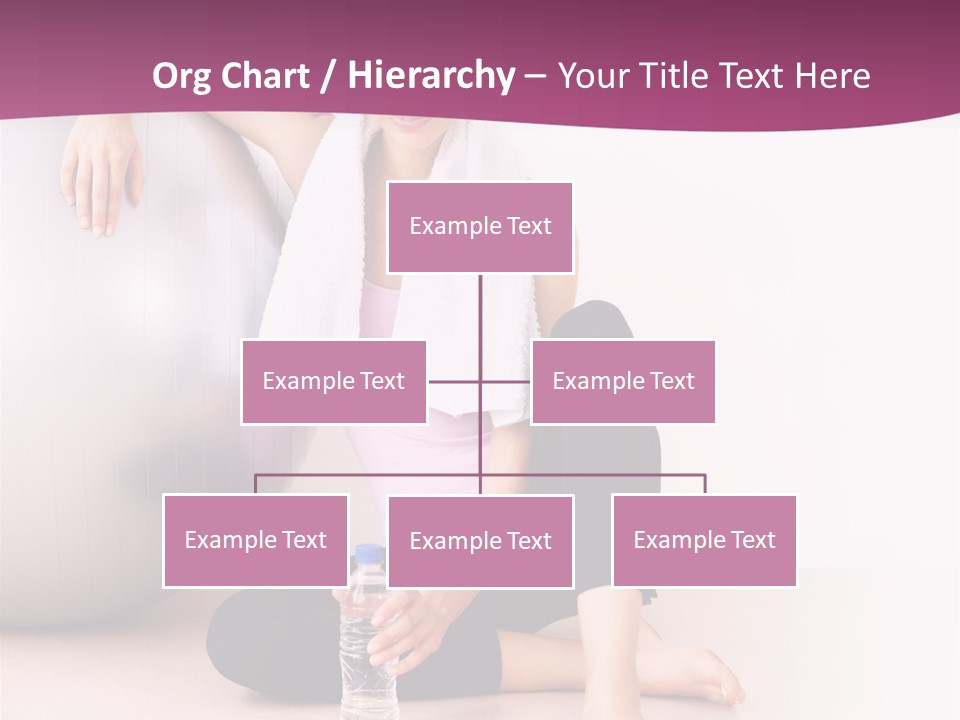 Org Chart / Hierarchy – Your Title Text Here

Example Text

Example Text

Example Text

Example Text

Example Text

Example Text